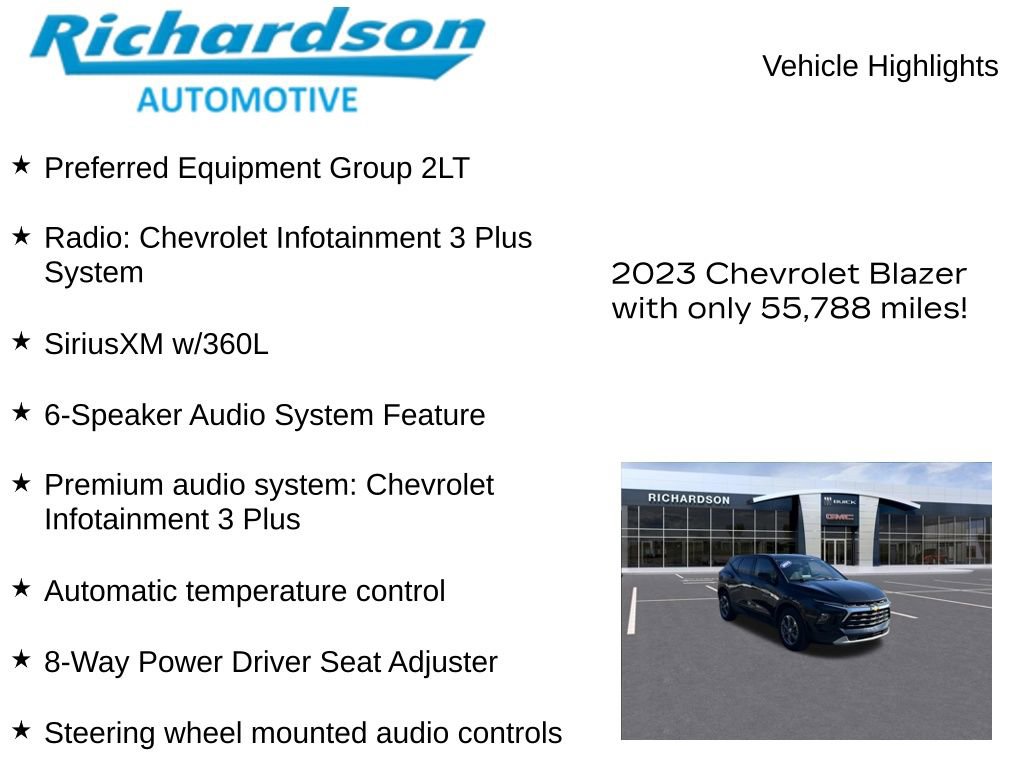 Richardson
AUTOMOTIVE

Vehicle Highlights

★ Preferred Equipment Group 2LT

★ Radio: Chevrolet Infotainment 3 Plus System

★ SiriusXM w/360L

★ 6-Speaker Audio System Feature

★ Premium audio system: Chevrolet Infotainment 3 Plus

★ Automatic temperature control

★ 8-Way Power Driver Seat Adjuster

★ Steering wheel mounted audio controls

2023 Chevrolet Blazer with only 55,788 miles!

RICHARDSON
BUICK
GMC